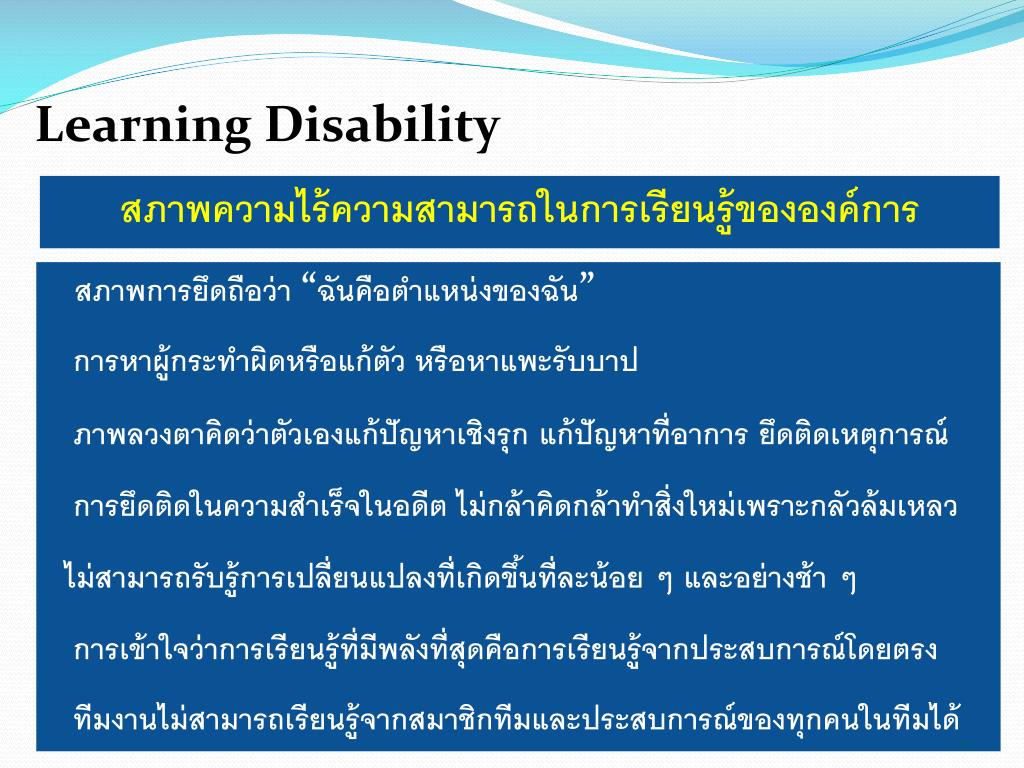 Learning Disability

สภาพความไร้ความสามารถในการเรียนรู้ขององค์การ

สภาพการยึดถือว่า “ฉันคือตำแหน่งของฉัน”

การหาผู้กระทำผิดหรือแก้ตัว หรือหาแพะรับบาป

ภาพลวงตาคิดว่าตัวเองแก้ปัญหาเชิงรุก แก้ปัญหาที่อาการ ยึดติดเหตุการณ์

การยึดติดในความสำเร็จในอดีต ไม่กล้าคิดกล้าทำสิ่งใหม่เพราะกลัวล้มเหลว

ไม่สามารถรับรู้การเปลี่ยนแปลงที่เกิดขึ้นที่ละน้อย ๆ และอย่างช้า ๆ

การเข้าใจว่าการเรียนรู้ที่มีพลังที่สุดคือการเรียนรู้จากประสบการณ์โดยตรง

ทีมงานไม่สามารถเรียนรู้จากสมาชิกทีมและประสบการณ์ของทุกคนในทีมได้